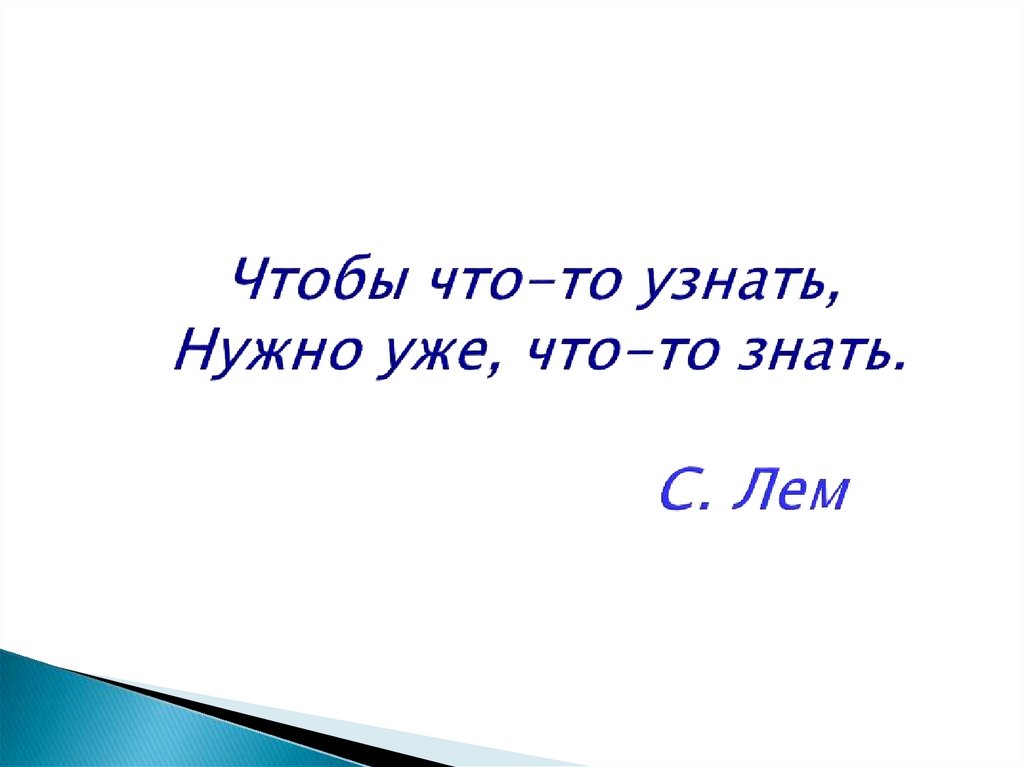 Чтобы что-то узнать,
Нужно уже, что-то знать.

С. Лем